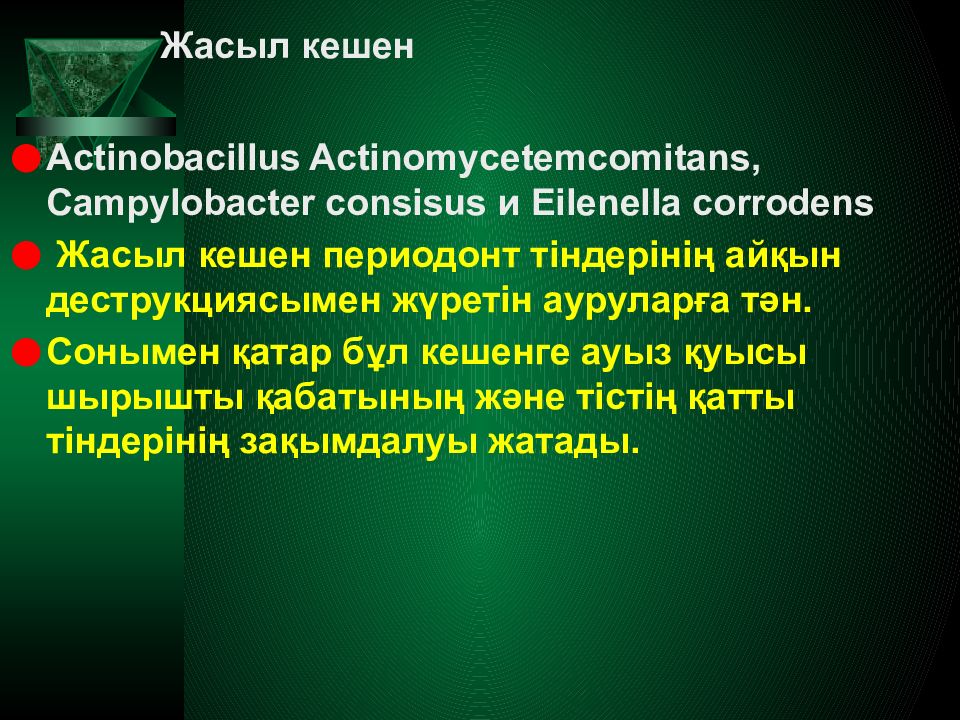 Жасыл кешен

Actinobacillus Actinomycetemcomitans, Campylobacter consisus и Eilenella corrodens

Жасыл кешен периодонт тіндерінің айқын деструкциясымен жүретін ауруларға тән.

Сонымен қатар бұл кешенге ауыз қуысы шырышты қабатының және тістің қатты тіндерінің зақымдалуы жатады.